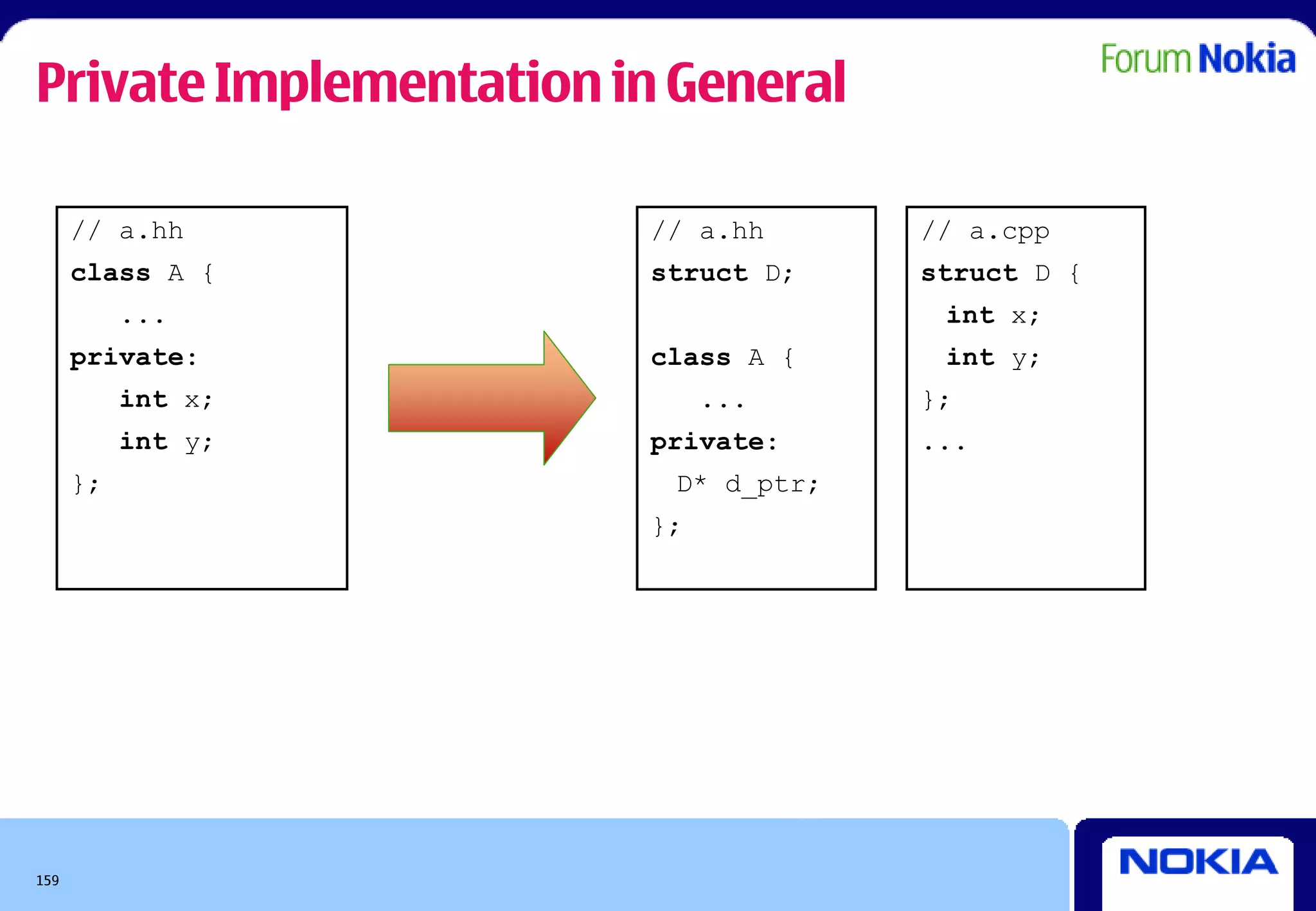 Private Implementation in General

Forum Nokia

// a.hh
class A {
...
private:
int x;
int y;
};

// a.hh
struct D;

class A {
...
private:
D* d_ptr;
};

// a.cpp
struct D {
int x;
int y;
};
...

159

NOKIA